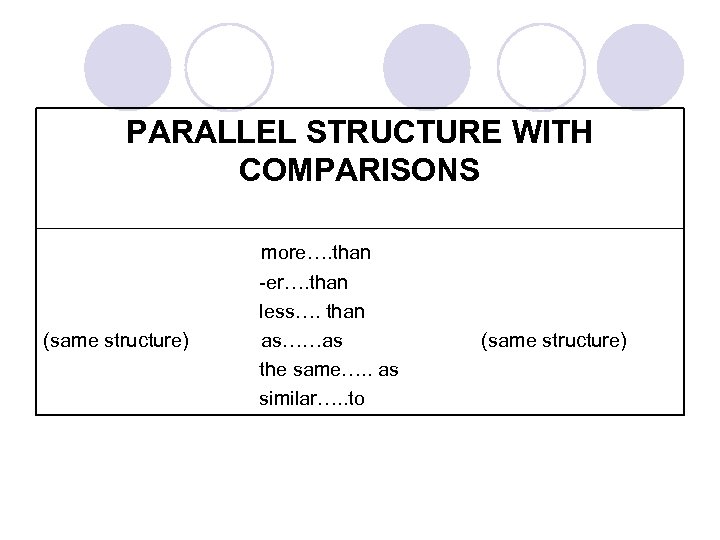 PARALLEL STRUCTURE WITH COMPARISONS

more….than
-er….than
less…. than
(same structure) as……as (same structure)
the same….. as
similar…..to